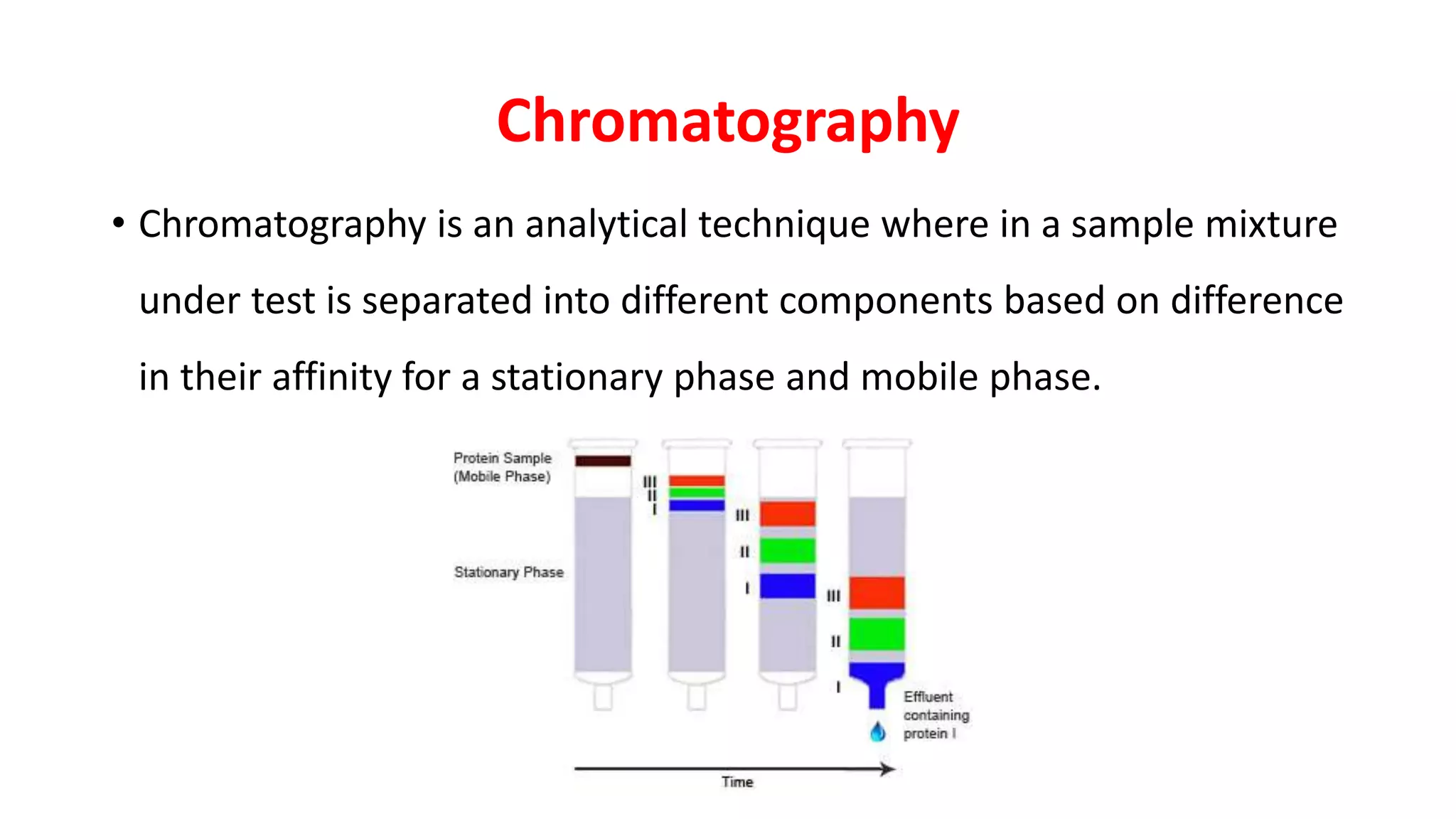 Chromatography

• Chromatography is an analytical technique where in a sample mixture under test is separated into different components based on difference in their affinity for a stationary phase and mobile phase.

Protein Sample
(Mobile Phase)

Stationary Phase

III
II
I

III

II

I

III

II

I

Effluent
containing
protein I

Time